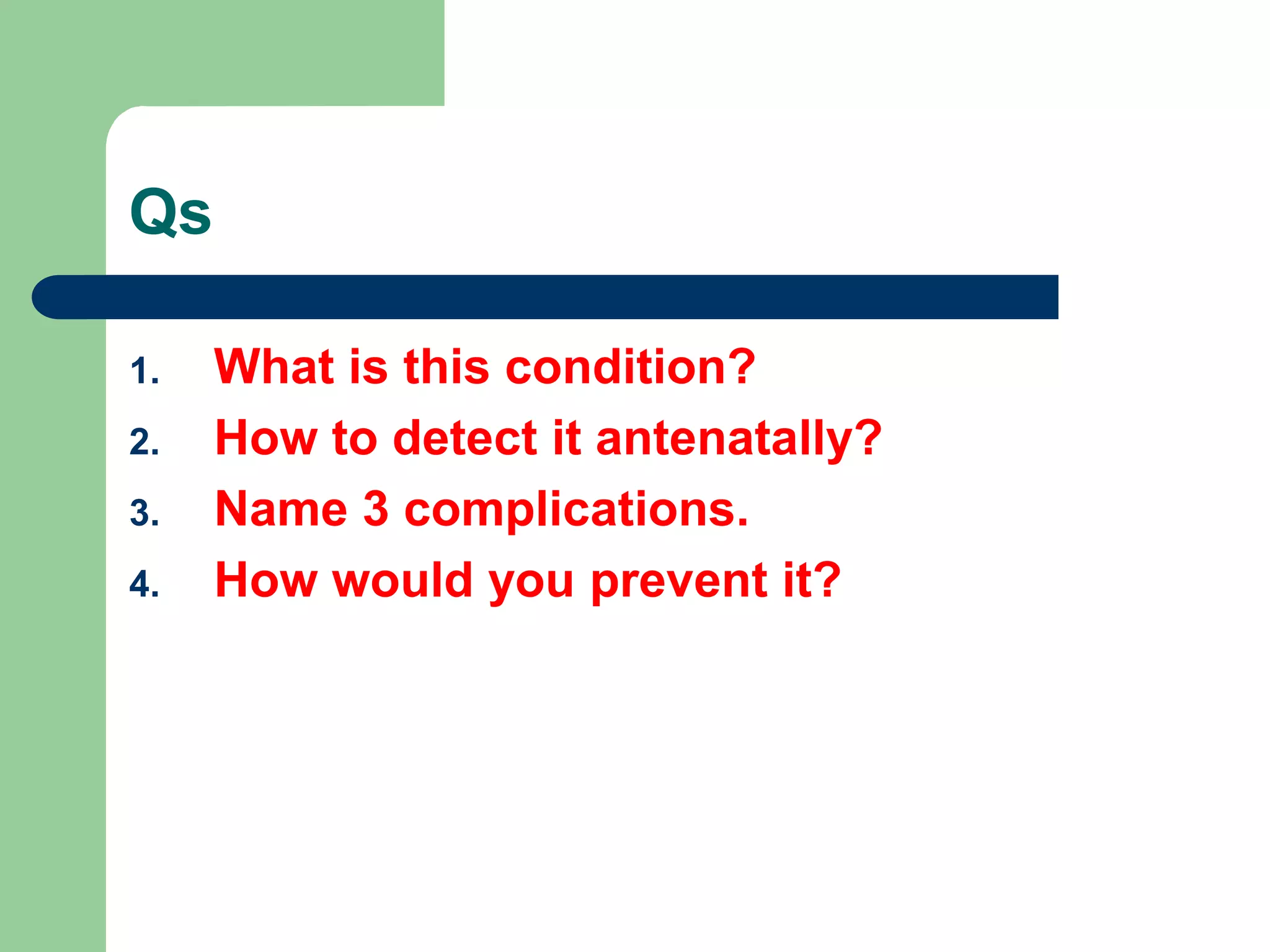 Qs

1. What is this condition?
2. How to detect it antenatally?
3. Name 3 complications.
4. How would you prevent it?